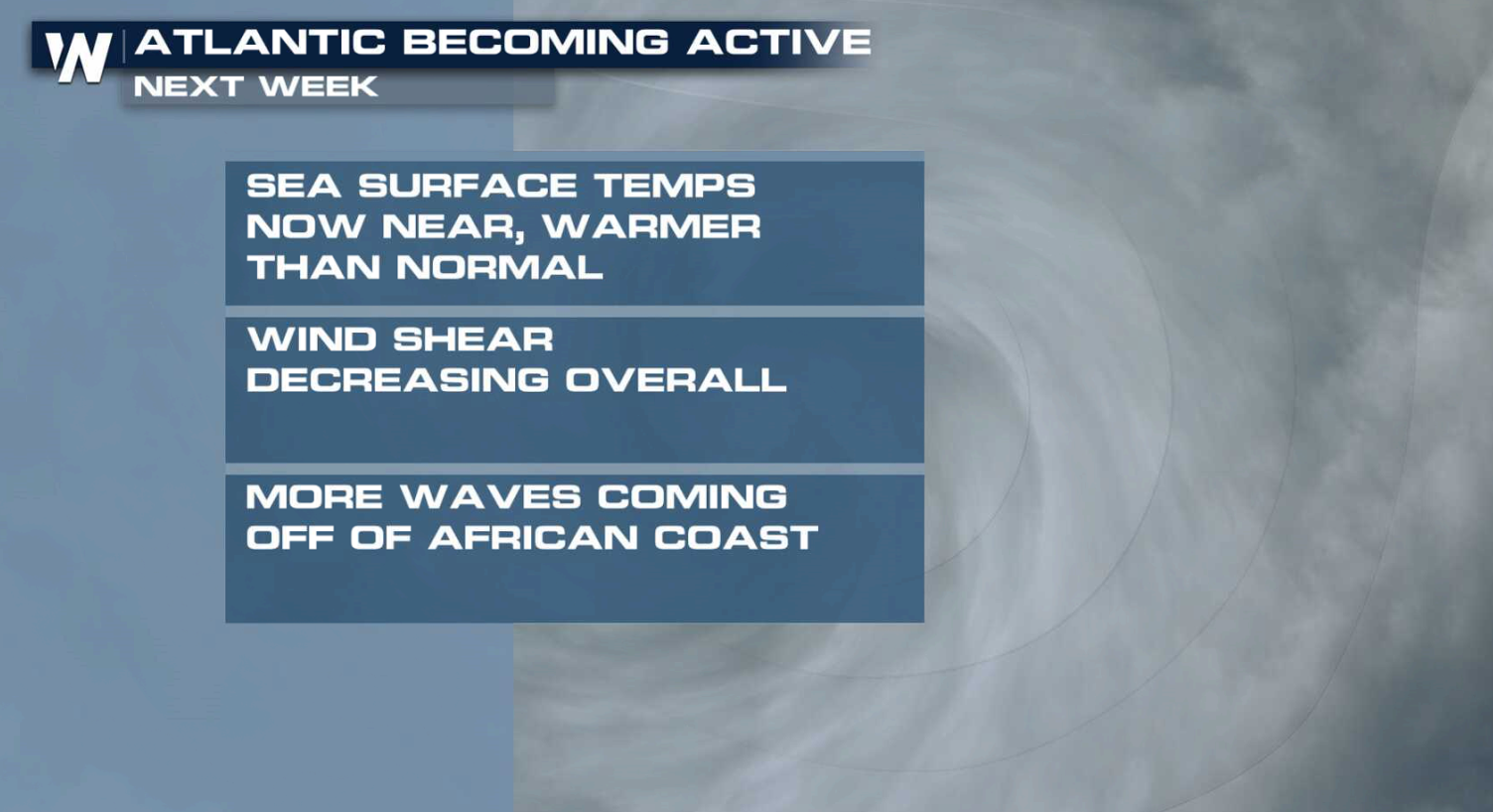 W

ATLANTIC BECOMING ACTIVE
NEXT WEEK

SEA SURFACE TEMPS NOW NEAR, WARMER THAN NORMAL

WIND SHEAR DECREASING OVERALL

MORE WAVES COMING OFF OF AFRICAN COAST